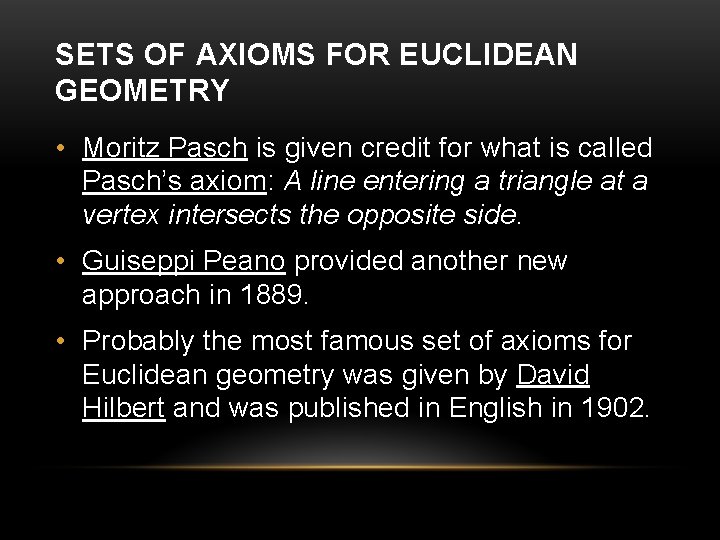 SETS OF AXIOMS FOR EUCLIDEAN GEOMETRY

• Moritz Pasch is given credit for what is called Pasch's axiom: A line entering a triangle at a vertex intersects the opposite side.

• Guiseppi Peano provided another new approach in 1889.

• Probably the most famous set of axioms for Euclidean geometry was given by David Hilbert and was published in English in 1902.